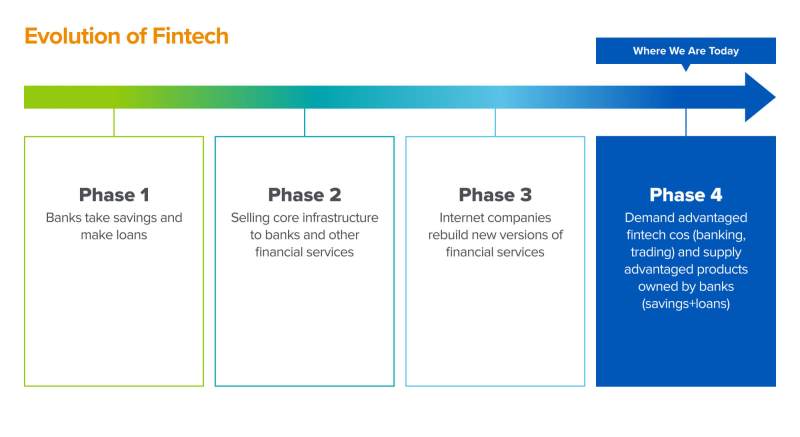 Evolution of Fintech

Where We Are Today

Phase 1
Banks take savings and make loans

Phase 2
Selling core infrastructure to banks and other financial services

Phase 3
Internet companies rebuild new versions of financial services

Phase 4
Demand advantaged fintech cos (banking, trading) and supply advantaged products owned by banks (savings+loans)